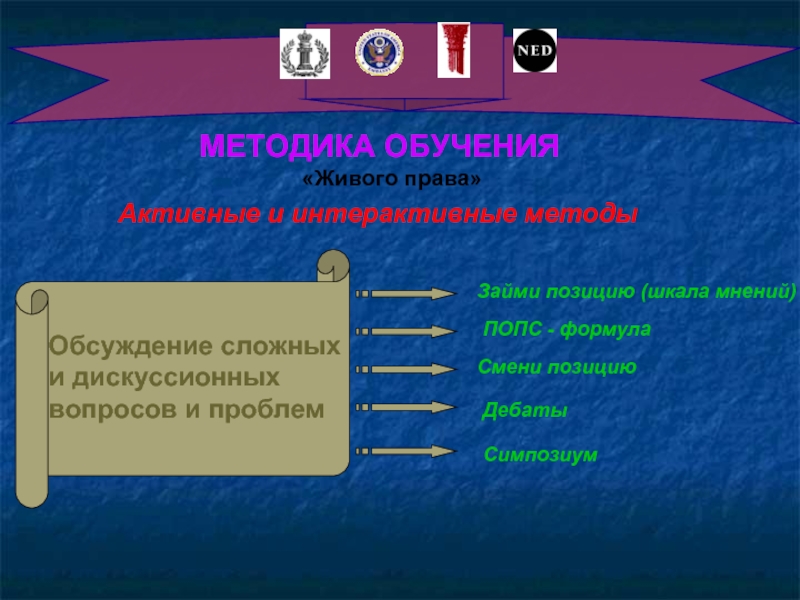 NED

МЕТОДИКА ОБУЧЕНИЯ
«Живого права»
Активные и интерактивные методы

Обсуждение сложных и дискуссионных вопросов и проблем

Займи позицию (шкала мнений)
ПОПС - формула
Смени позицию
Дебаты
Симпозиум